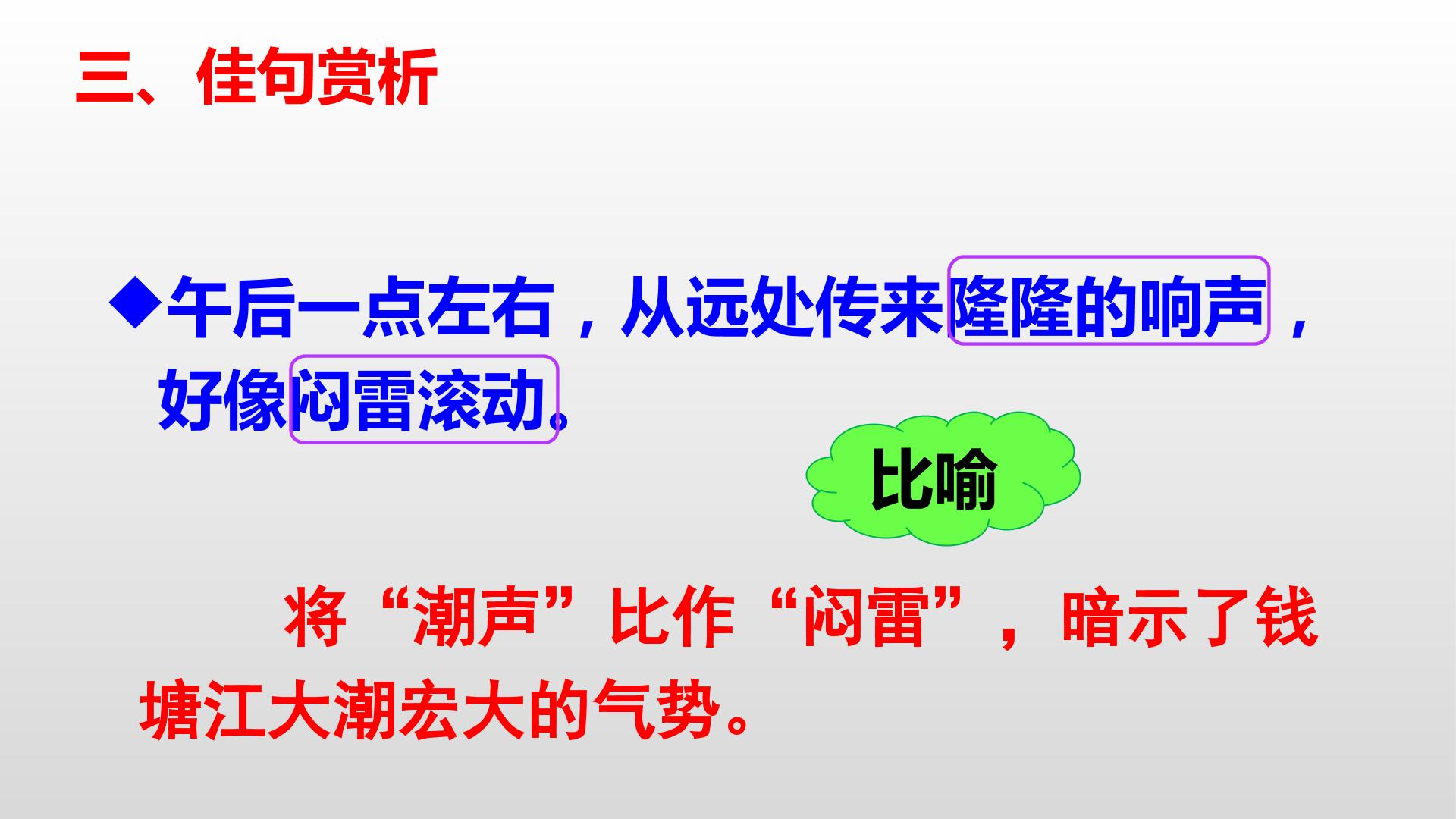 三、佳句赏析

◆午后一点左右，从远处传来隆隆的响声，好像闷雷滚动。

比喻

将“潮声”比作“闷雷”，暗示了钱塘江大潮宏大的气势。